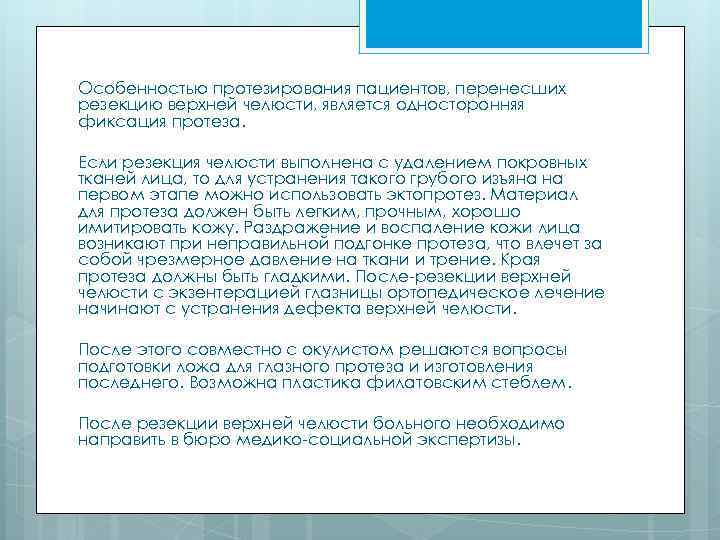 Особенностью протезирования пациентов, перенесших резекцию верхней челюсти, является односторонняя фиксация протеза.

Если резекция челюсти выполнена с удалением покровных тканей лица, то для устранения такого грубого изъяна на первом этапе можно использовать эктопротез. Материал для протеза должен быть легким, прочным, хорошо имитировать кожу. Раздражение и воспаление кожи лица возникают при неправильной подгонке протеза, что влечет за собой чрезмерное давление на ткани и трение. Края протеза должны быть гладкими. После-резекции верхней челюсти с экзентерацией глазницы ортопедическое лечение начинают с устранения дефекта верхней челюсти.

После этого совместно с окулистом решаются вопросы подготовки ложа для глазного протеза и изготовления последнего. Возможна пластика филатовским стеблем.

После резекции верхней челюсти больного необходимо направить в бюро медико-социальной экспертизы.